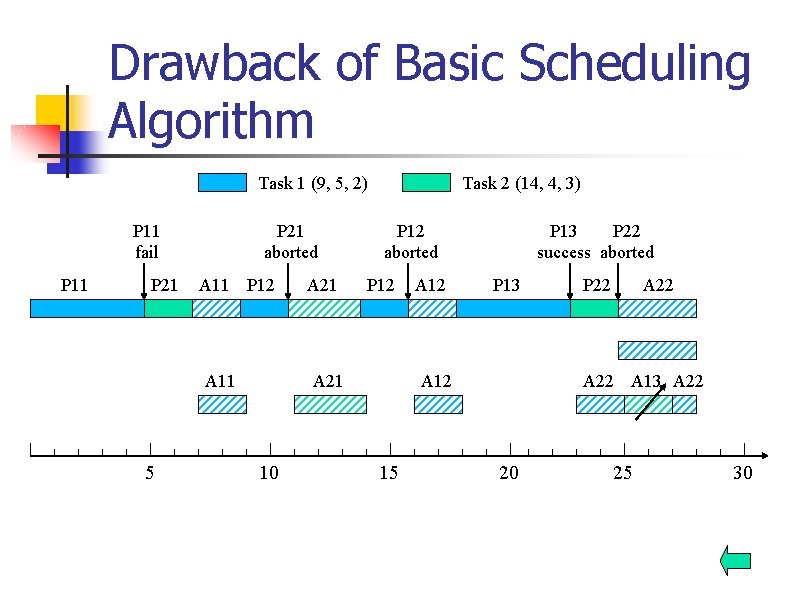 Drawback of Basic Scheduling Algorithm

Task 1 (9, 5, 2)
Task 2 (14, 4, 3)

P11 fail
P21 aborted
P12 aborted
P13 success
P22 aborted

P11
P21
A11
P12
A21
P12
A12
P13
P22
A22

A11
A21
A12
A22
A13
A22

5
10
15
20
25
30